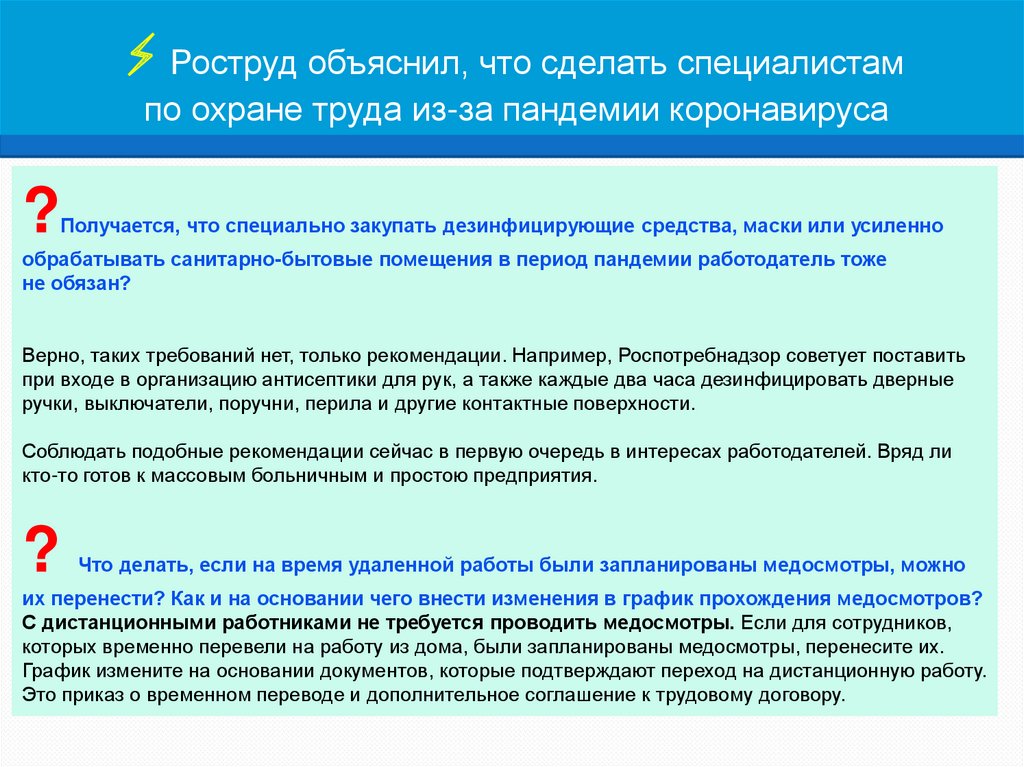 Роструд объяснил, что сделать специалистам по охране труда из-за пандемии коронавируса

? Получается, что специально закупать дезинфицирующие средства, маски или усиленно обрабатывать санитарно-бытовые помещения в период пандемии работодатель тоже не обязан?

Верно, таких требований нет, только рекомендации. Например, Роспотребнадзор советует поставить при входе в организацию антисептики для рук, а также каждые два часа дезинфицировать дверные ручки, выключатели, поручни, перила и другие контактные поверхности.

Соблюдать подобные рекомендации сейчас в первую очередь в интересах работодателей. Вряд ли кто-то готов к массовым больничным и простою предприятия.

? Что делать, если на время удаленной работы были запланированы медосмотры, можно их перенести? Как и на основании чего внести изменения в график прохождения медосмотров?
С дистанционными работниками не требуется проводить медосмотры. Если для сотрудников, которых временно перевели на работу из дома, были запланированы медосмотры, перенесите их. График измените на основании документов, которые подтверждают переход на дистанционную работу. Это приказ о временном переводе и дополнительное соглашение к трудовому договору.